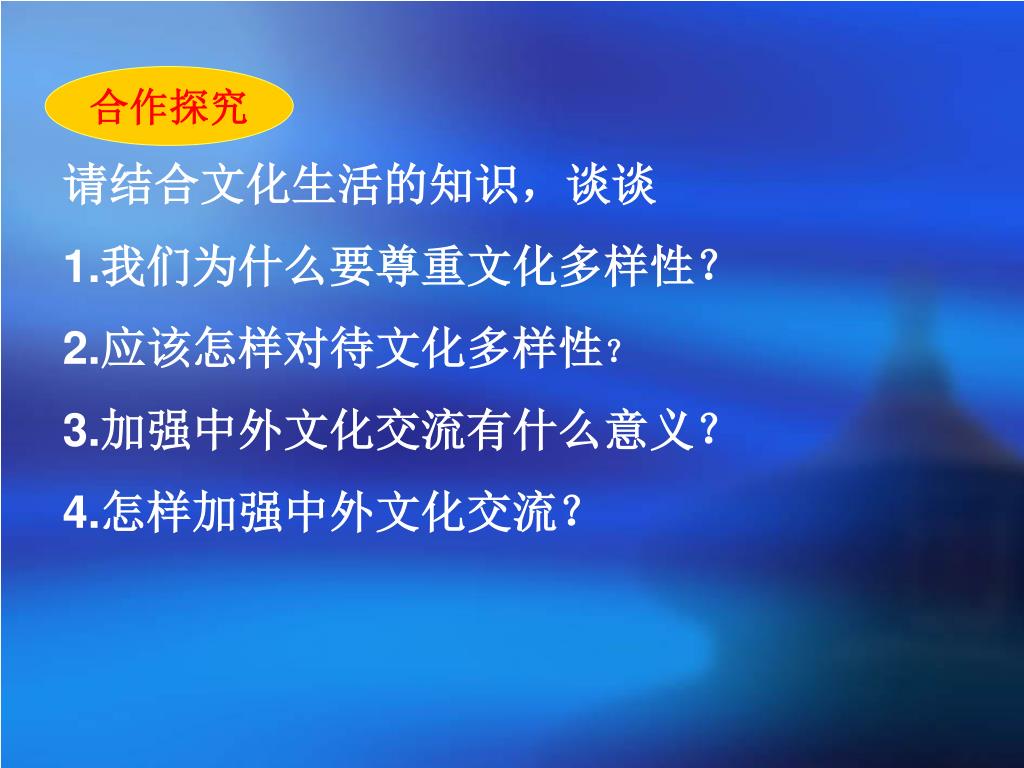 合作探究

请结合文化生活的知识，谈谈

1.我们为什么要尊重文化多样性？

2.应该怎样对待文化多样性？

3.加强中外文化交流有什么意义？

4.怎样加强中外文化交流？